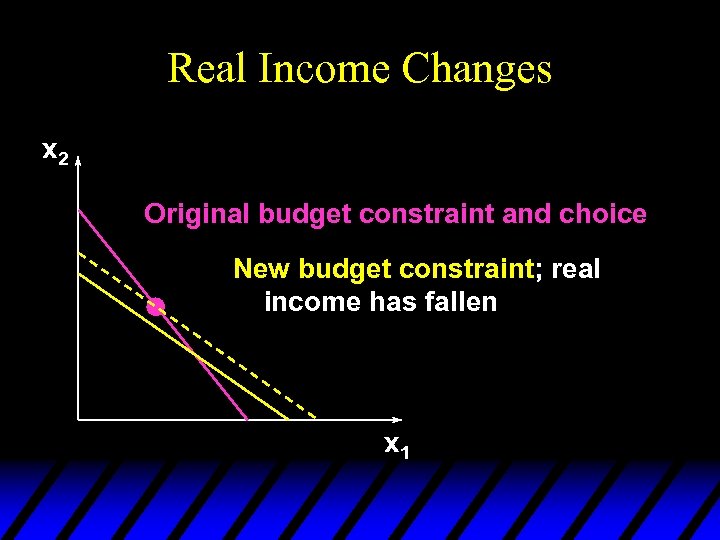 Real Income Changes

$x_2$

Original budget constraint and choice

New budget constraint; real income has fallen

$x_1$